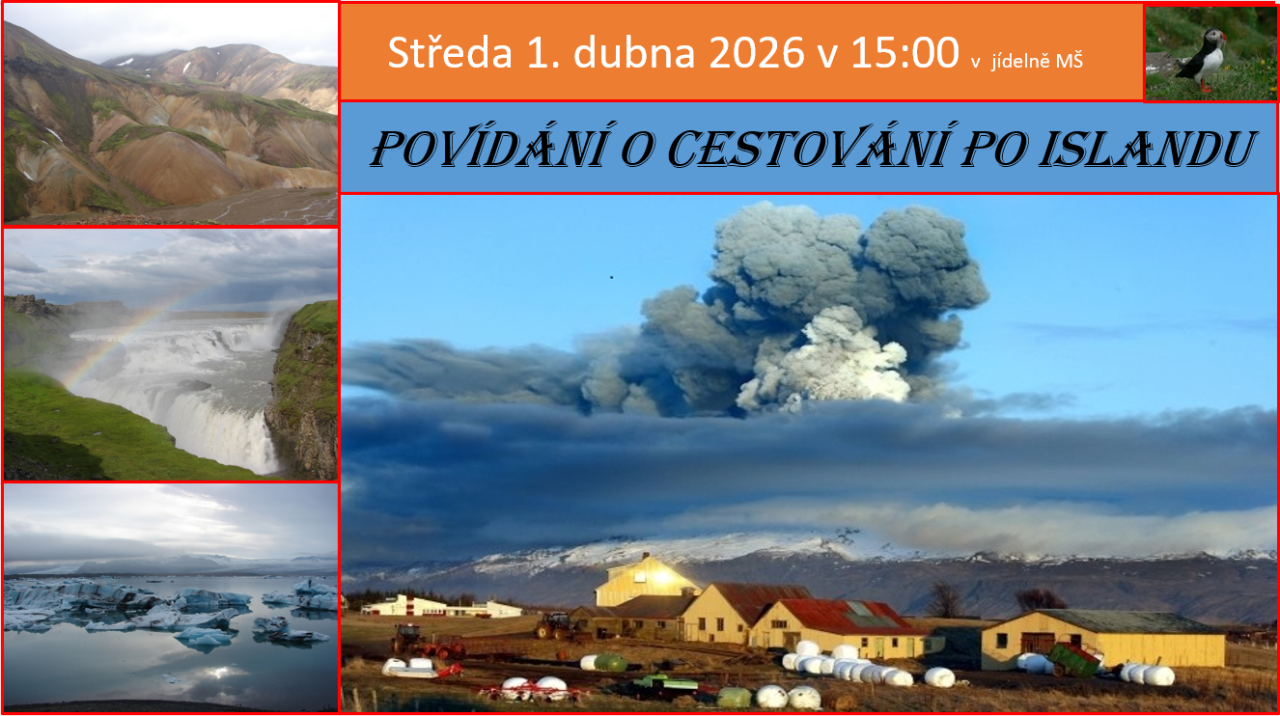 Středa 1. dubna 2026 v 15:00 v jídelně MŠ

POVÍDÁNÍ O CESTOVÁNÍ PO ISLANDU